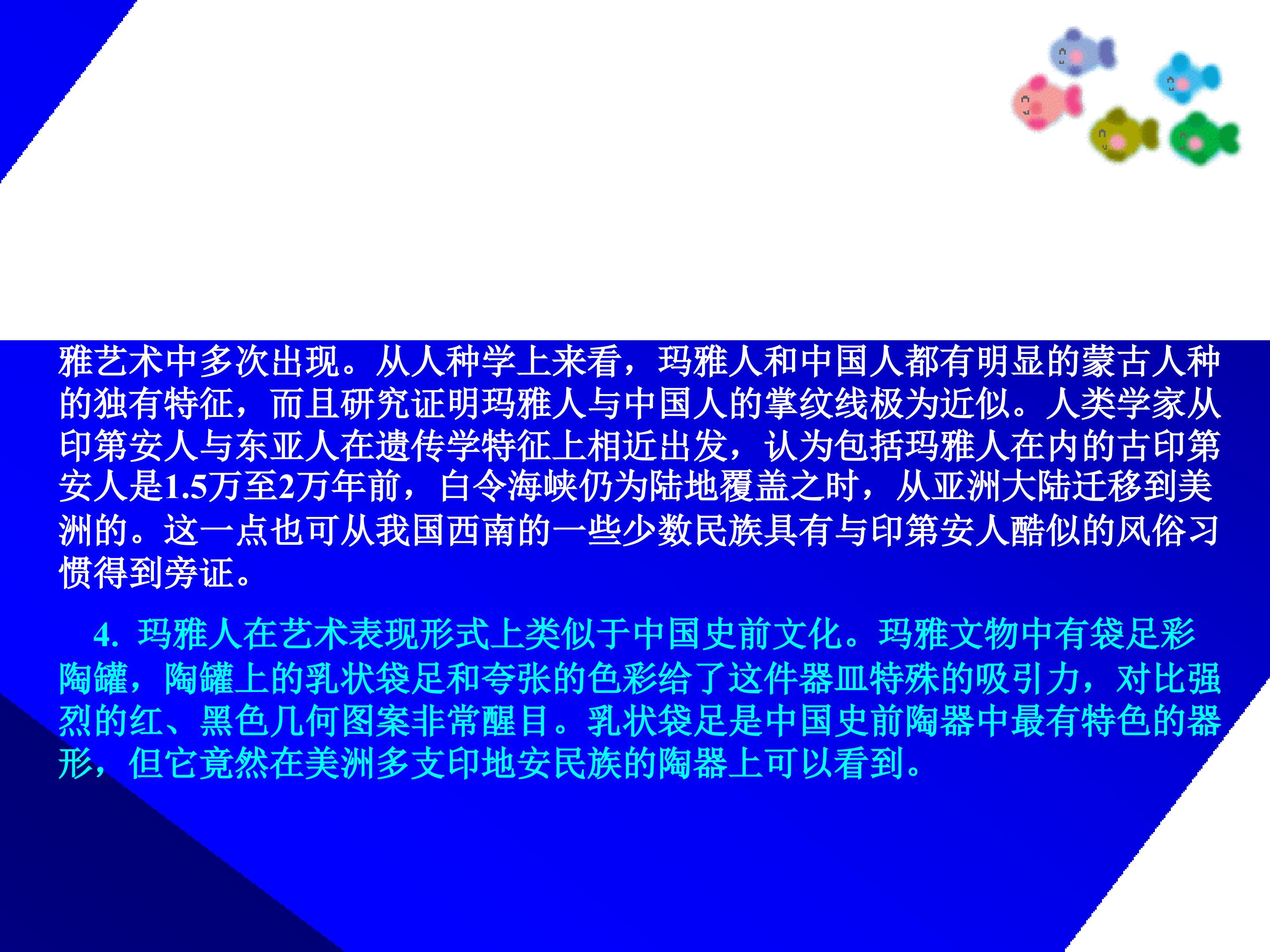 雅艺术中多次出现。从人种学上来看，玛雅人和中国人都有明显的蒙古人种的独有特征，而且研究证明玛雅人与中国人的掌纹线极为近似。人类学家从印第安人与东亚人在遗传学特征上相近出发，认为包括玛雅人在内的古印第安人是1.5万至2万年前，白令海峡仍为陆地覆盖之时，从亚洲大陆迁移到美洲的。这一点也可从我国西南的一些少数民族具有与印第安人酷似的风俗习惯得到旁证。

4. 玛雅人在艺术表现形式上类似于中国史前文化。玛雅文物中有袋足彩陶罐，陶罐上的乳状袋足和夸张的色彩给了这件器皿特殊的吸引力，对比强烈的红、黑色几何图案非常醒目。乳状袋足是中国史前陶器中最有特色的器形，但它竟然在美洲多支印地安民族的陶器上可以看到。